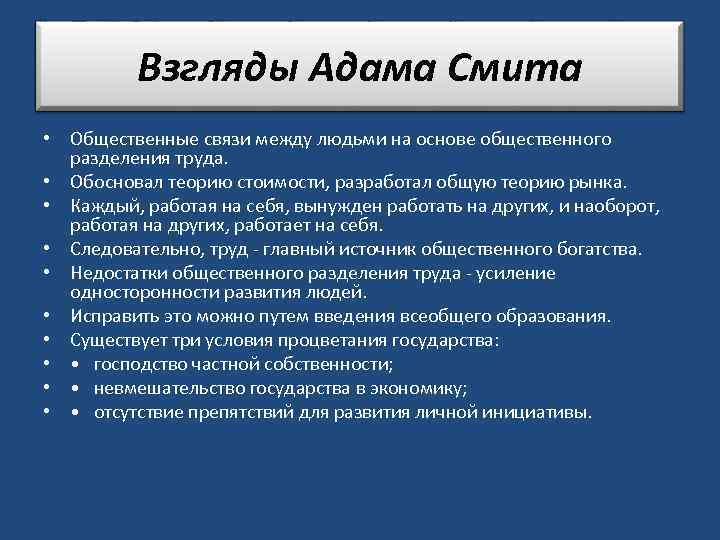 Взгляды Адама Смита

• Общественные связи между людьми на основе общественного разделения труда.
• Обосновал теорию стоимости, разработал общую теорию рынка.
• Каждый, работая на себя, вынужден работать на других, и наоборот, работая на других, работает на себя.
• Следовательно, труд - главный источник общественного богатства.
• Недостатки общественного разделения труда - усиление односторонности развития людей.
• Исправить это можно путем введения всеобщего образования.
• Существует три условия процветания государства:
• • господство частной собственности;
• • невмешательство государства в экономику;
• • отсутствие препятствий для развития личной инициативы.